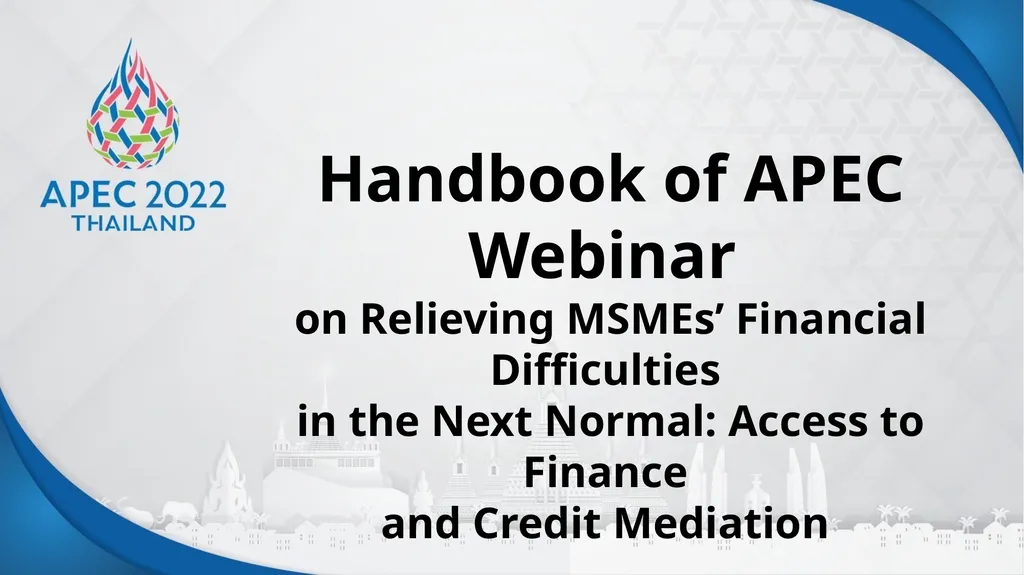 APEC 2022
THAILAND

Handbook of APEC Webinar
on Relieving MSMEs’ Financial Difficulties
in the Next Normal: Access to Finance
and Credit Mediation